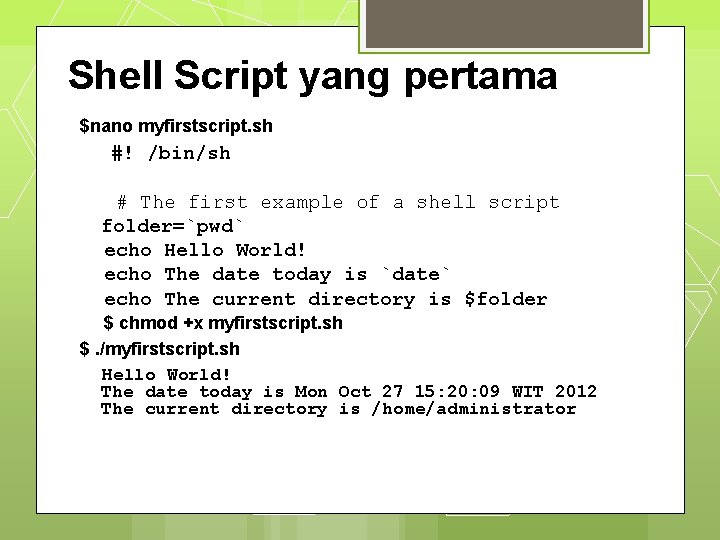 Shell Script yang pertama

$nano myfirstscript.sh

#! /bin/sh

# The first example of a shell script
folder=`pwd`
echo Hello World!
echo The date today is `date`
echo The current directory is $folder
$ chmod +x myfirstscript.sh

$ ./myfirstscript.sh

Hello World!
The date today is Mon Oct 27 15:20:09 WIT 2012
The current directory is /home/administrator